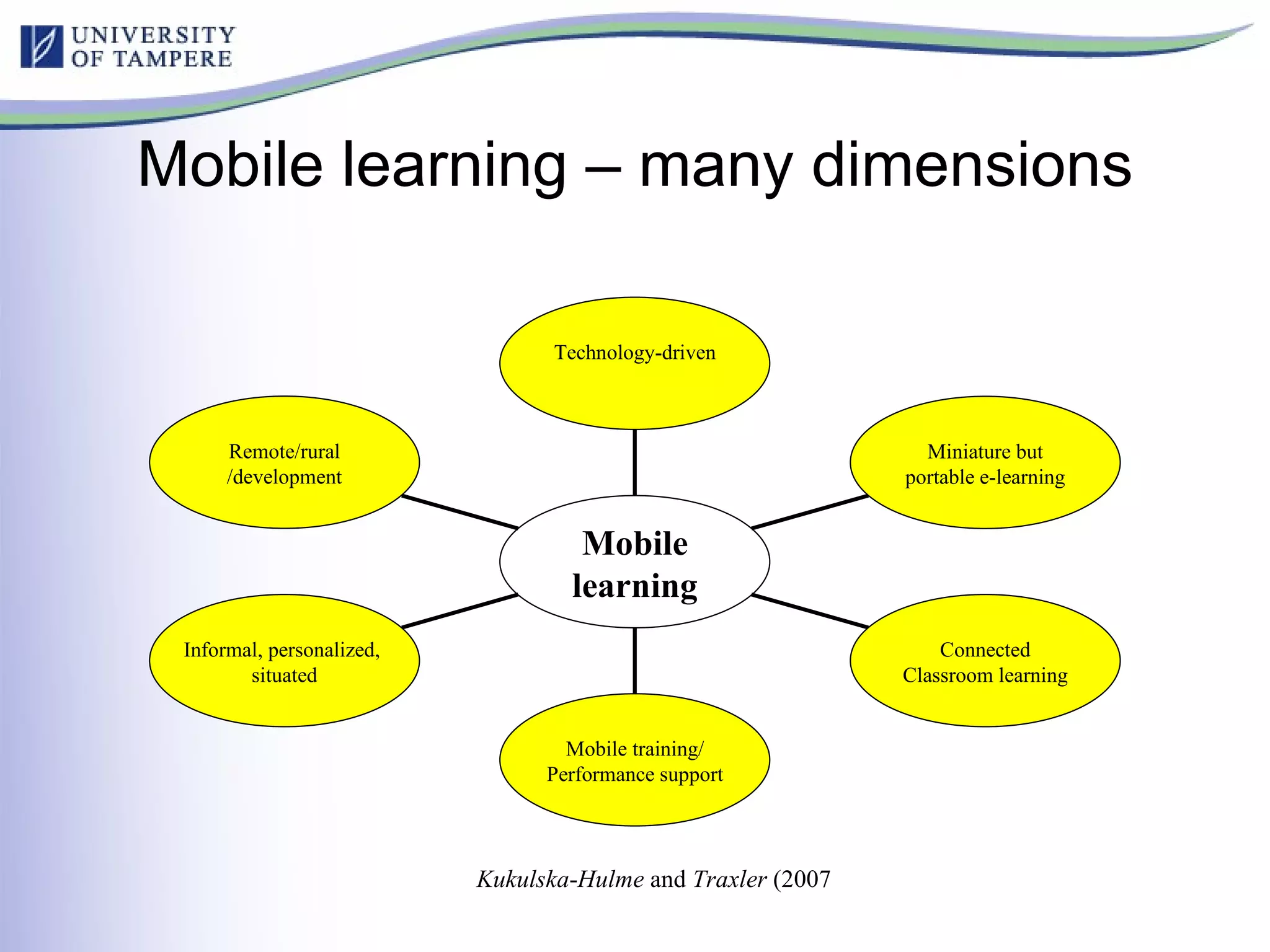 UNIVERSITY OF TAMPERE

Mobile learning – many dimensions

Technology-driven

Remote/rural /development

Miniature but portable e-learning

Mobile learning

Informal, personalized, situated

Connected Classroom learning

Mobile training/ Performance support

Kukulska-Hulme and Traxler (2007